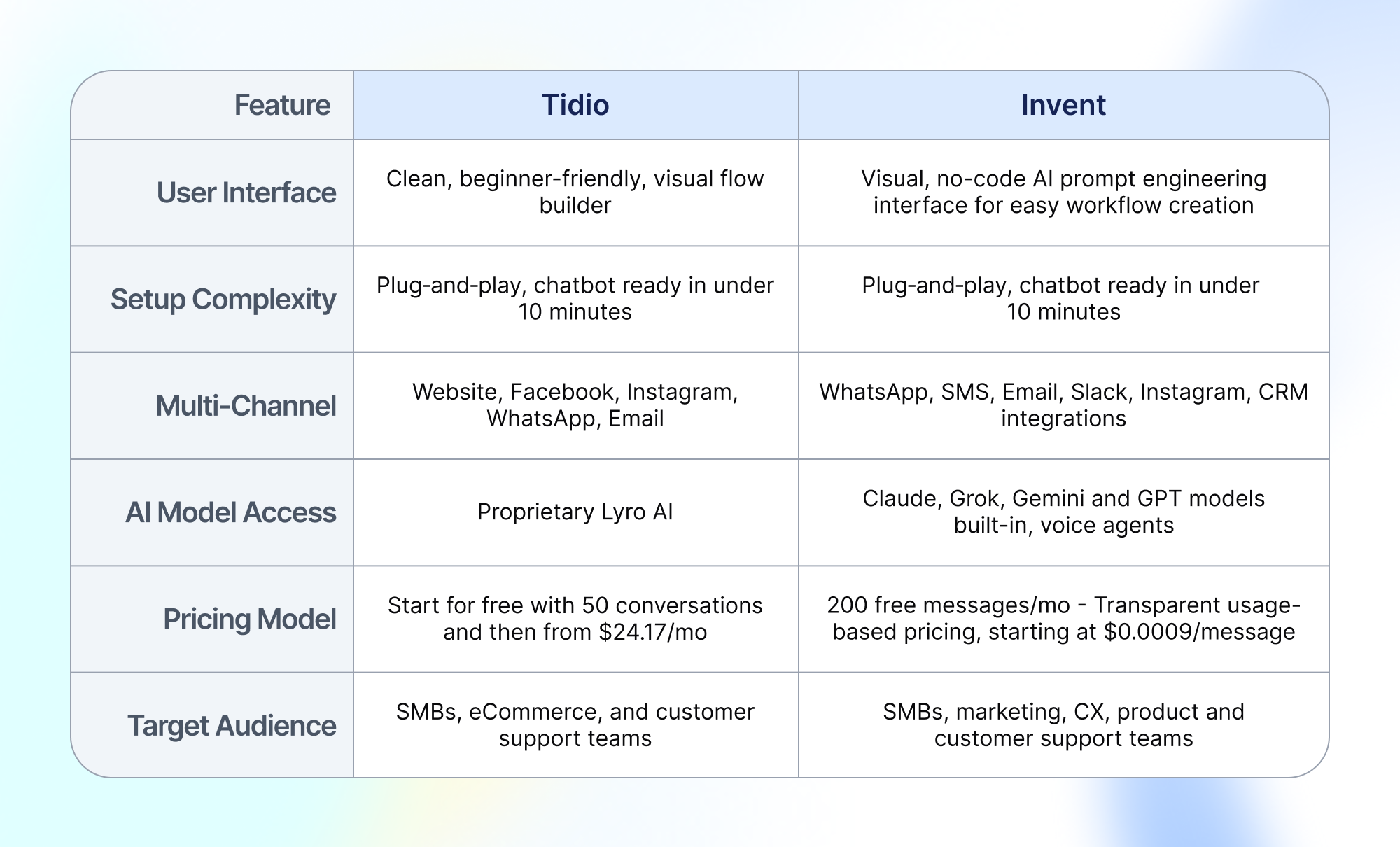 | Feature | Tidio | Invent |
|---|---|---|
| User Interface | Clean, beginner-friendly, visual flow builder | Visual, no-code AI prompt engineering interface for easy workflow creation |
| Setup Complexity | Plug-and-play, chatbot ready in under 10 minutes | Plug-and-play, chatbot ready in under 10 minutes |
| Multi-Channel | Website, Facebook, Instagram, WhatsApp, Email | WhatsApp, SMS, Email, Slack, Instagram, CRM integrations |
| AI Model Access | Proprietary Lyro AI | Claude, Grok, Gemini and GPT models built-in, voice agents |
| Pricing Model | Start for free with 50 conversations and then from \$24.17/mo | 200 free messages/mo - Transparent usage-based pricing, starting at \$0.0009/message |
| Target Audience | SMBs, eCommerce, and customer support teams | SMBs, marketing, CX, product and customer support teams |